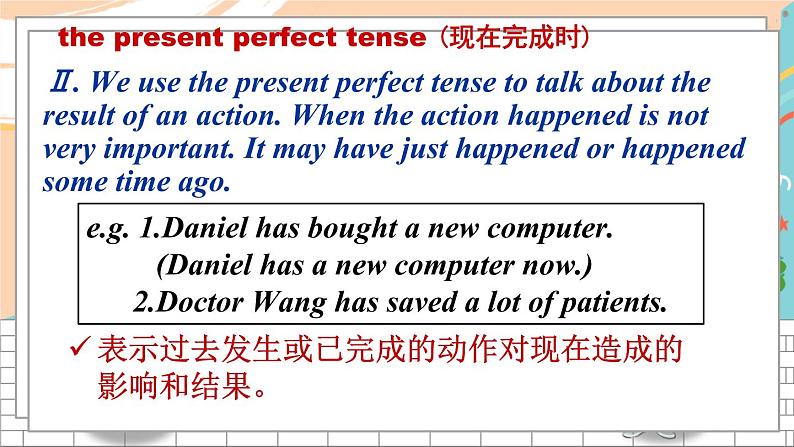 the present perfect tense（现在完成时）

Ⅱ. We use the present perfect tense to talk about the result of an action. When the action happened is not very important. It may have just happened or happened some time ago.

e.g. 1.Daniel has bought a new computer.
(Daniel has a new computer now.)
2.Doctor Wang has saved a lot of patients.

✓ 表示过去发生或已完成的动作对现在造成的影响和结果。